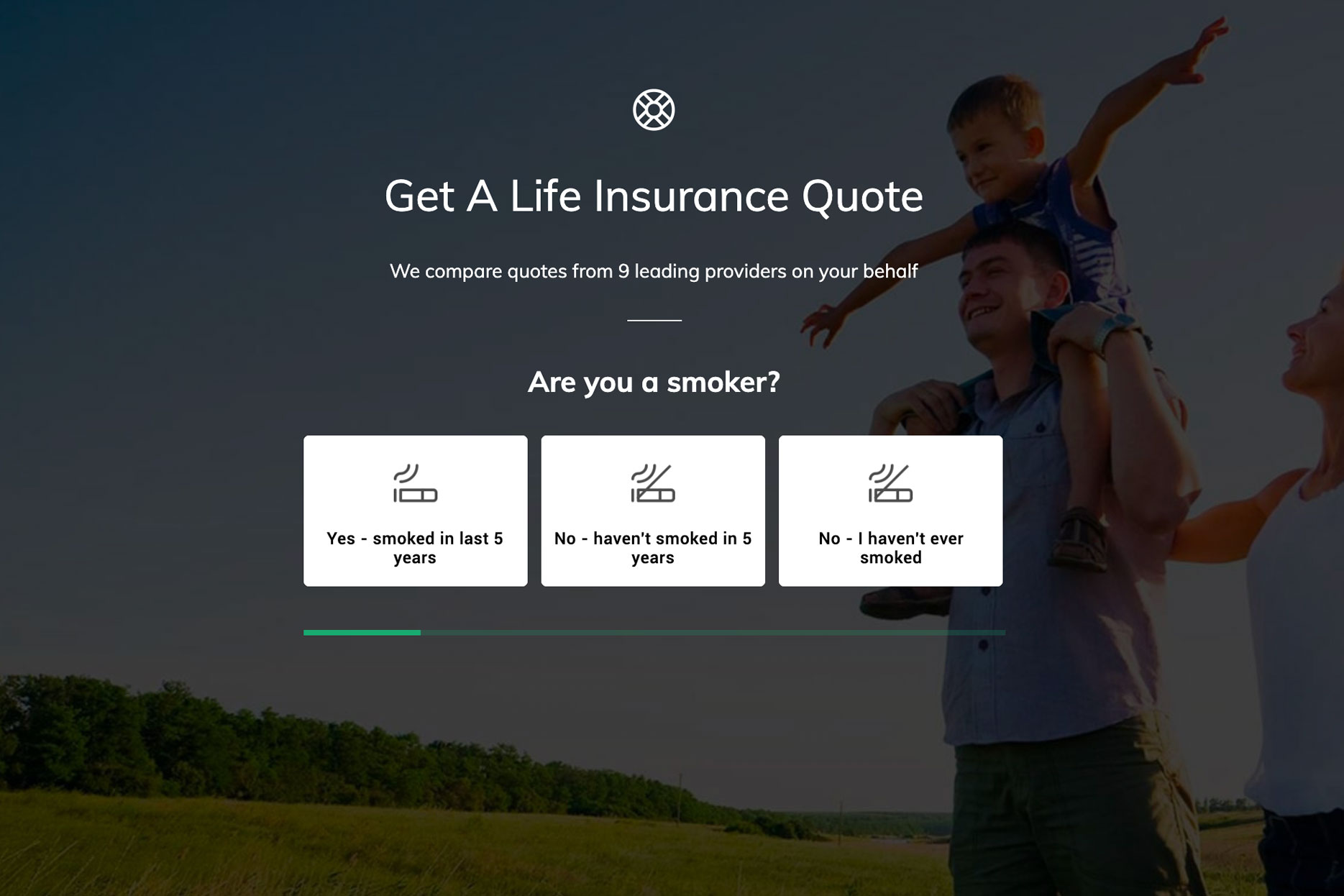 Get A Life Insurance Quote

We compare quotes from 9 leading providers on your behalf

Are you a smoker?

Yes - smoked in last 5 years

No - haven't smoked in 5 years

No - I haven't ever smoked